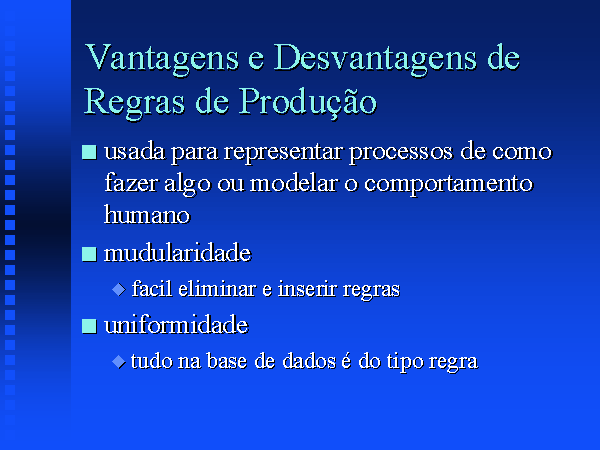 Vantagens e Desvantagens de Regras de Produção

■ usada para representar processos de como fazer algo ou modelar o comportamento humano

■ mudularidade

◆ facil eliminar e inserir regras

■ uniformidade

◆ tudo na base de dados é do tipo regra